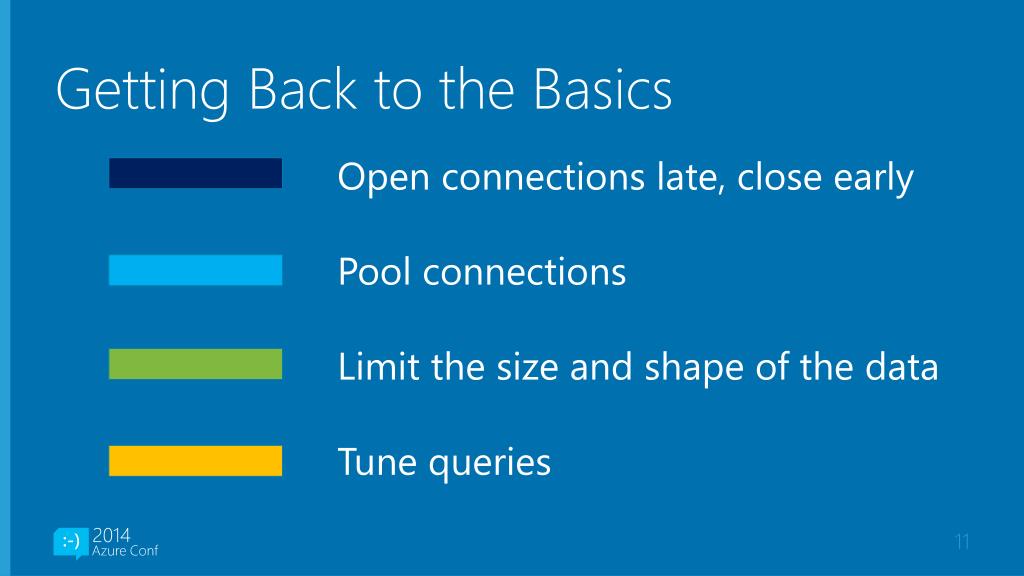 Getting Back to the Basics

Open connections late, close early

Pool connections

Limit the size and shape of the data

Tune queries

:-) 2014 Azure Conf

11